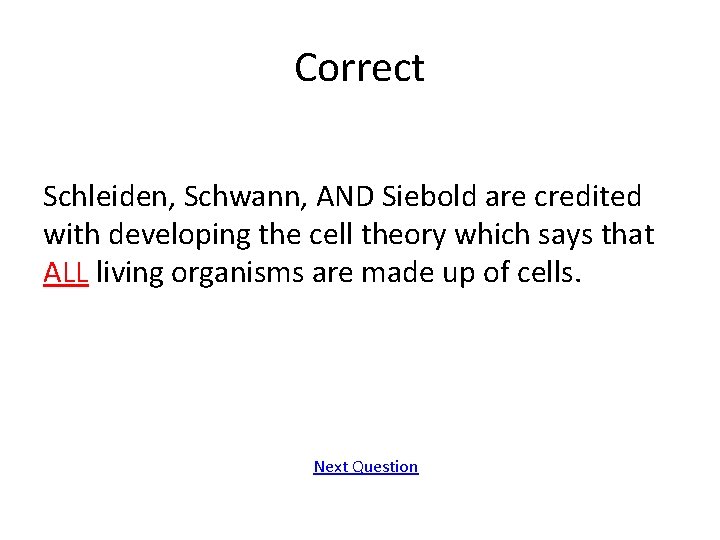 Correct

Schleiden, Schwann, AND Siebold are credited with developing the cell theory which says that ALL living organisms are made up of cells.

Next Question